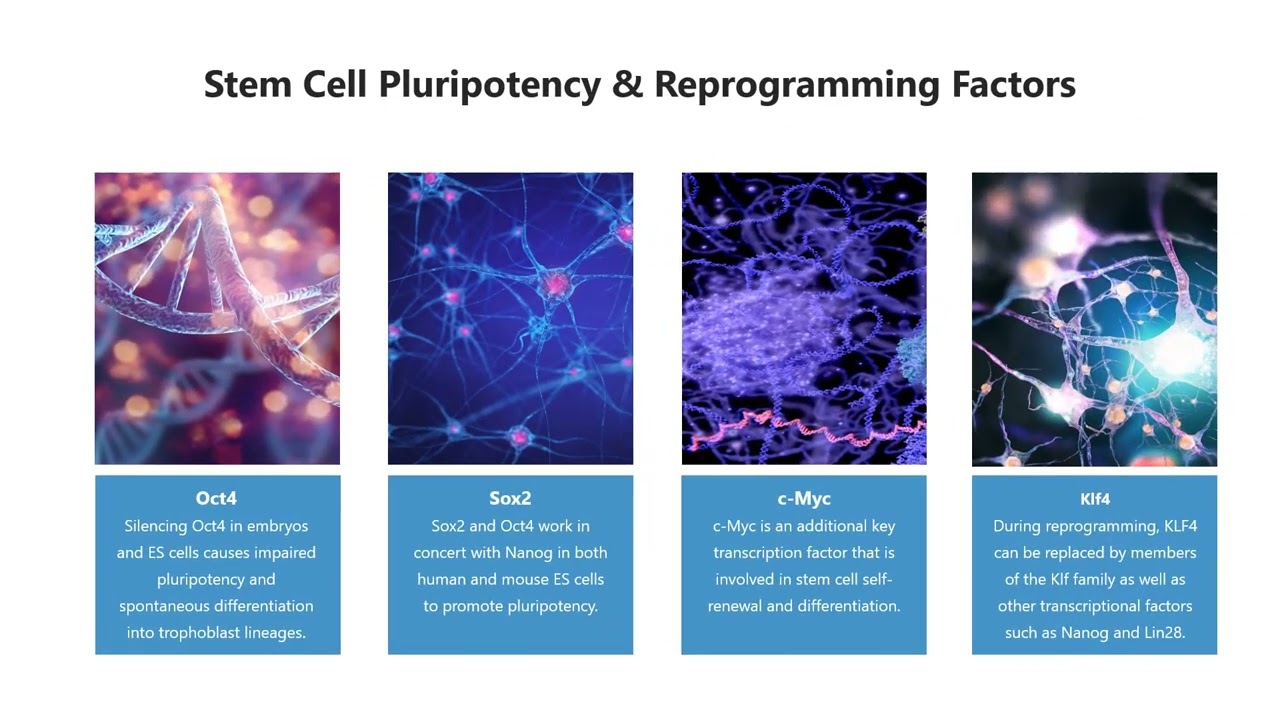 Stem Cell Pluripotency & Reprogramming Factors

Oct4
Silencing Oct4 in embryos and ES cells causes impaired pluripotency and spontaneous differentiation into trophoblast lineages.

Sox2
Sox2 and Oct4 work in concert with Nanog in both human and mouse ES cells to promote pluripotency.

c-Myc
c-Myc is an additional key transcription factor that is involved in stem cell self-renewal and differentiation.

Klf4
During reprogramming, KLF4 can be replaced by members of the Klf family as well as other transcriptional factors such as Nanog and Lin28.